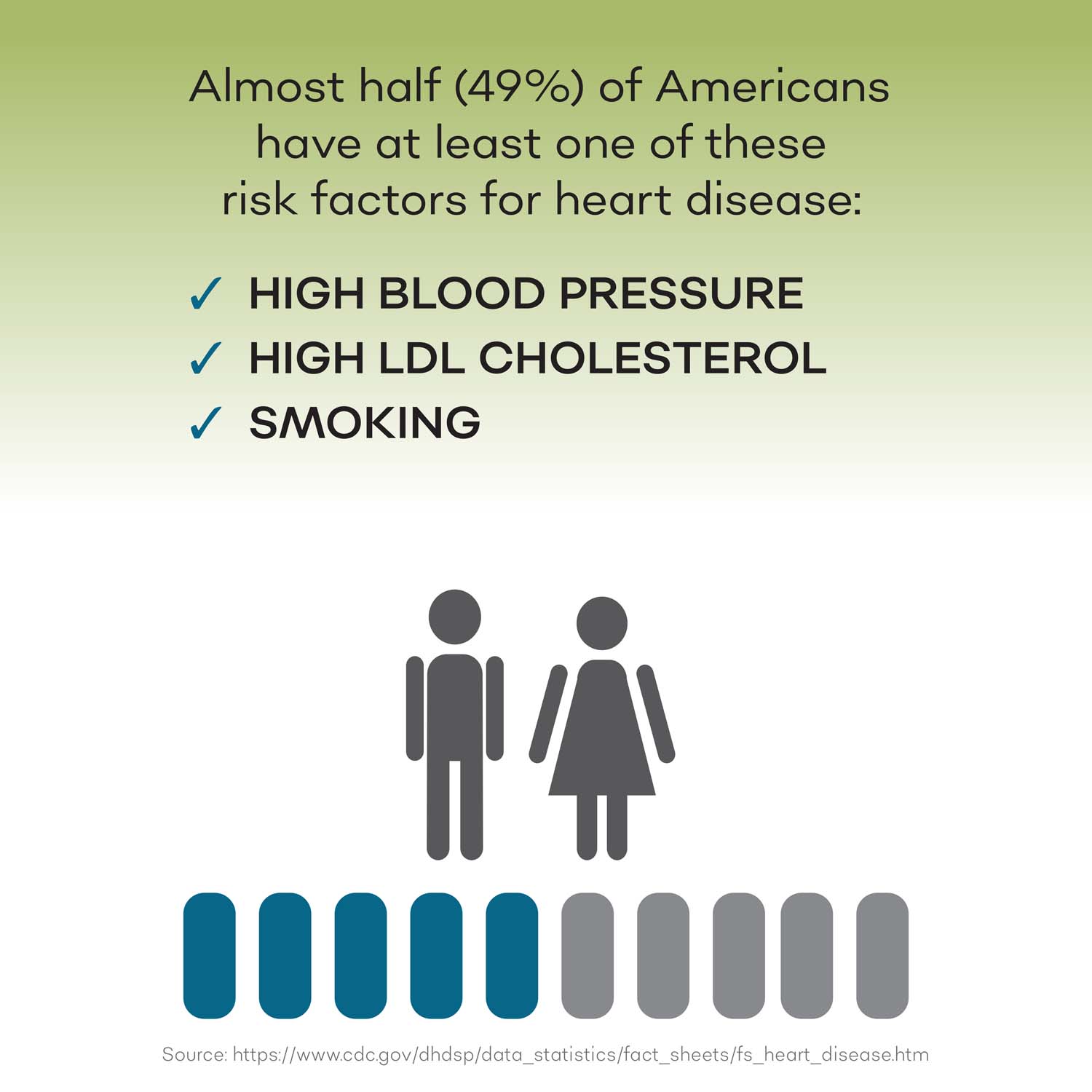 Almost half (49%) of Americans have at least one of these risk factors for heart disease:

✓ HIGH BLOOD PRESSURE
✓ HIGH LDL CHOLESTEROL
✓ SMOKING

Source: https://www.cdc.gov/dhdsp/data_statistics/fact_sheets/fs_heart_disease.htm